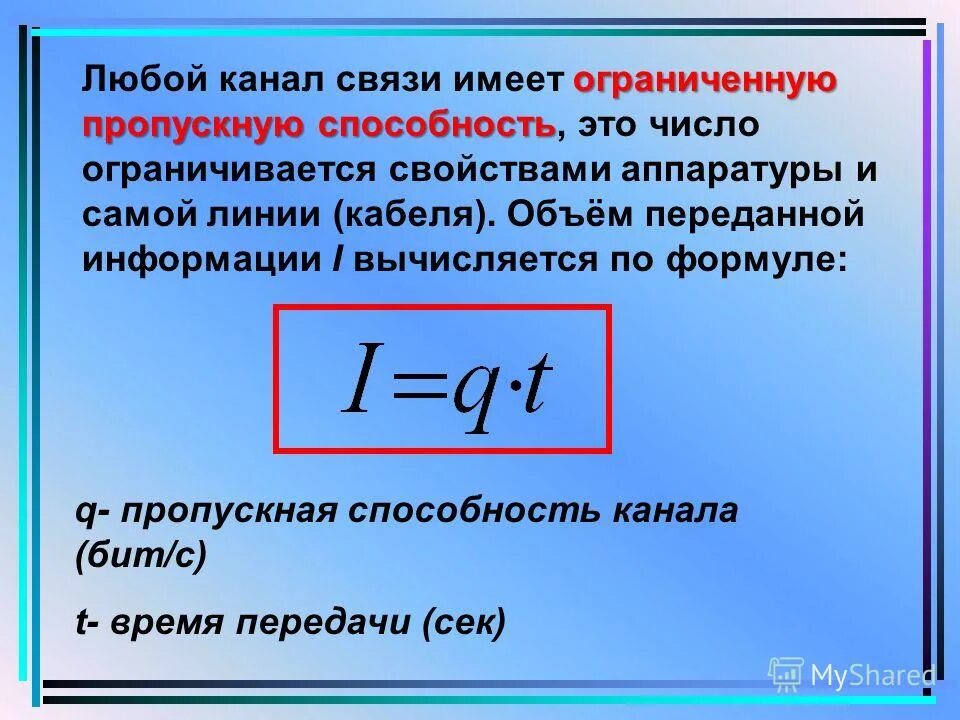 Любой канал связи имеет ограниченную пропускную способность, это число ограничивается свойствами аппаратуры и самой линии (кабеля). Объём переданной информации I вычисляется по формуле:

$I = q \cdot t$

q- пропускная способность канала (бит/с)

t- время передачи (сек)

MyShared